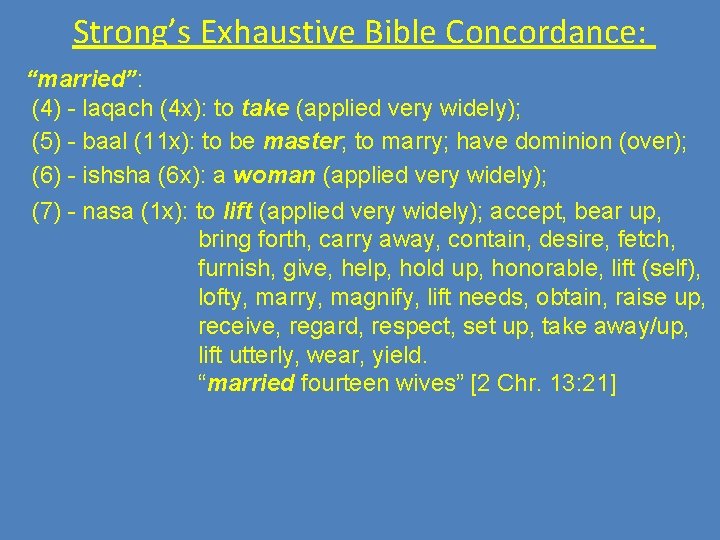 Strong's Exhaustive Bible Concordance:

"married":
(4) - laqach (4x): to take (applied very widely);
(5) - baal (11x): to be master; to marry; have dominion (over);
(6) - ishsha (6x): a woman (applied very widely);
(7) - nasa (1x): to lift (applied very widely); accept, bear up, bring forth, carry away, contain, desire, fetch, furnish, give, help, hold up, honorable, lift (self), lofty, marry, magnify, lift needs, obtain, raise up, receive, regard, respect, set up, take away/up, lift utterly, wear, yield.
"married fourteen wives" [2 Chr. 13:21]